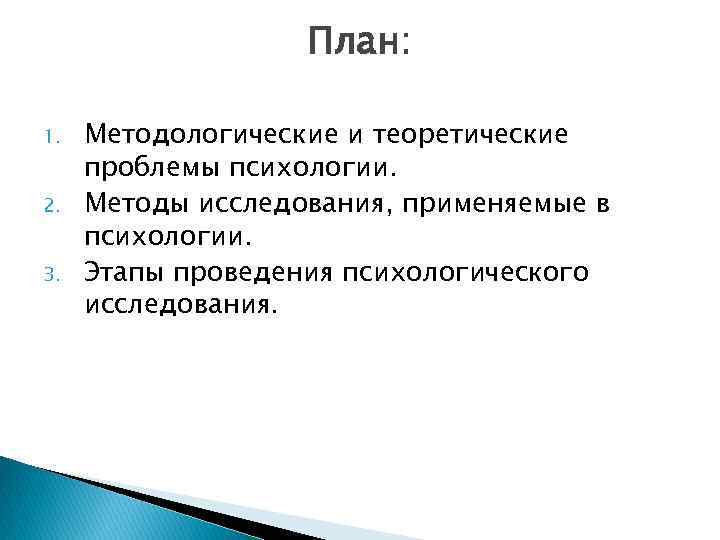 План:

1. Методологические и теоретические проблемы психологии.
2. Методы исследования, применяемые в психологии.
3. Этапы проведения психологического исследования.